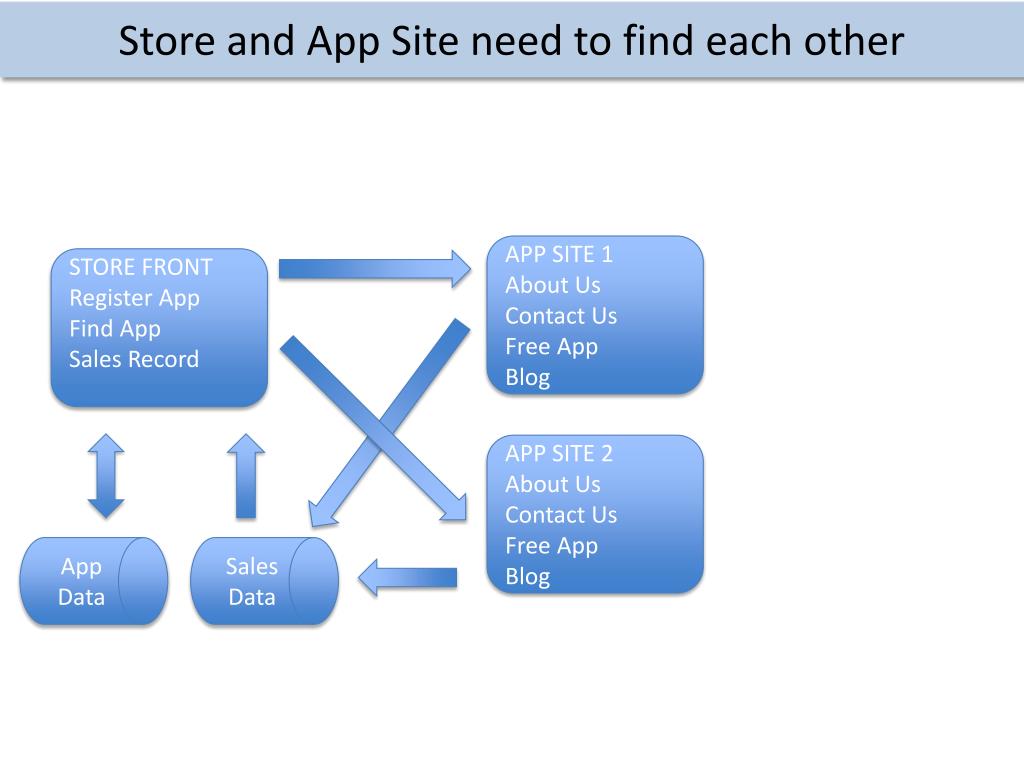 Store and App Site need to find each other

STORE FRONT
Register App
Find App
Sales Record

APP SITE 1
About Us
Contact Us
Free App
Blog

APP SITE 2
About Us
Contact Us
Free App
Blog

App Data

Sales Data